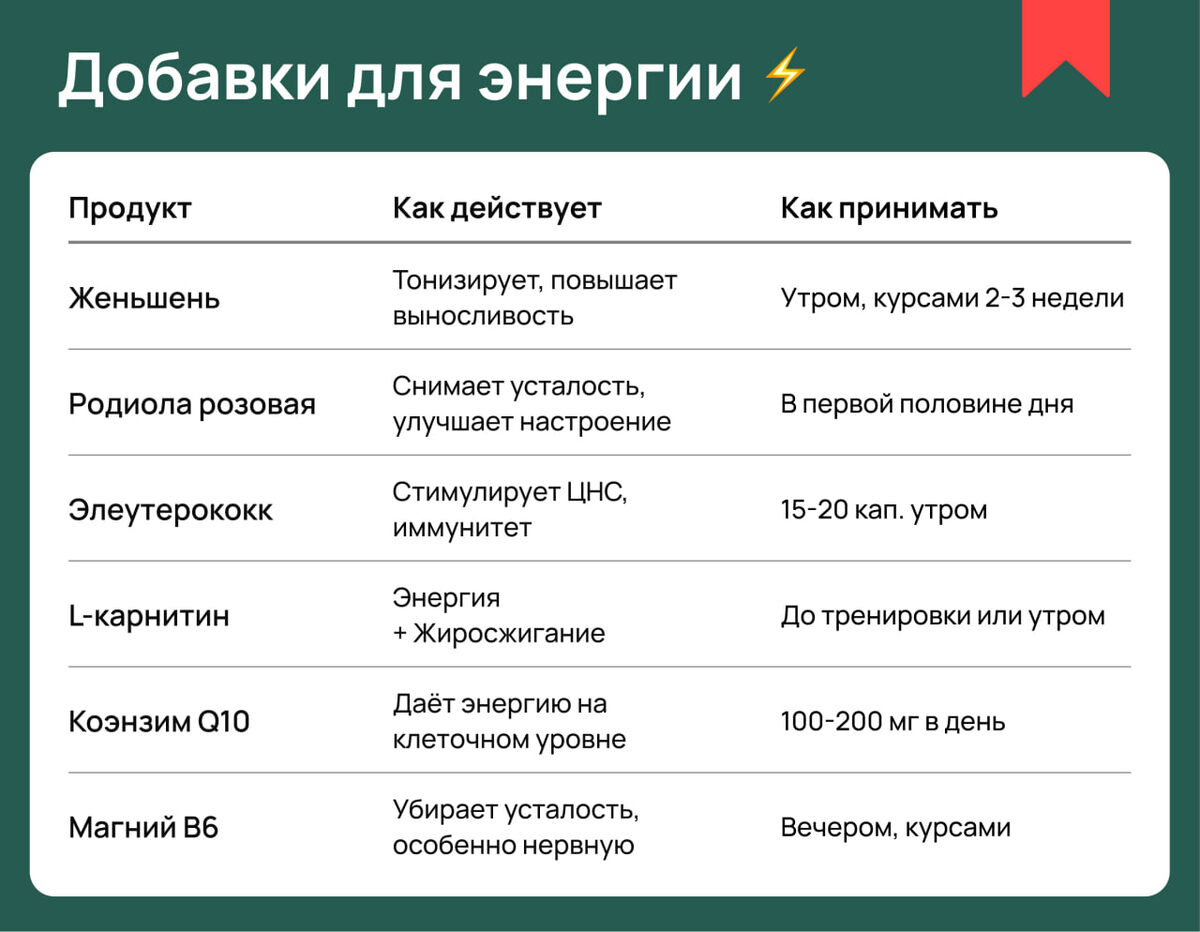 Добавки для энергии ⚡

| Продукт | Как действует | Как принимать |
|---|---|---|
| Женьшень | Тонизирует, повышает выносливость | Утром, курсами 2-3 недели |
| Родиола розовая | Снимает усталость, улучшает настроение | В первой половине дня |
| Элеутерококк | Стимулирует ЦНС, иммунитет | 15-20 кап. утром |
| L-карнитин | Энергия + Жиросжигание | До тренировки или утром |
| Коэнзим Q10 | Даёт энергию на клеточном уровне | 100-200 мг в день |
| Магний В6 | Убирает усталость, особенно нервную | Вечером, курсами |